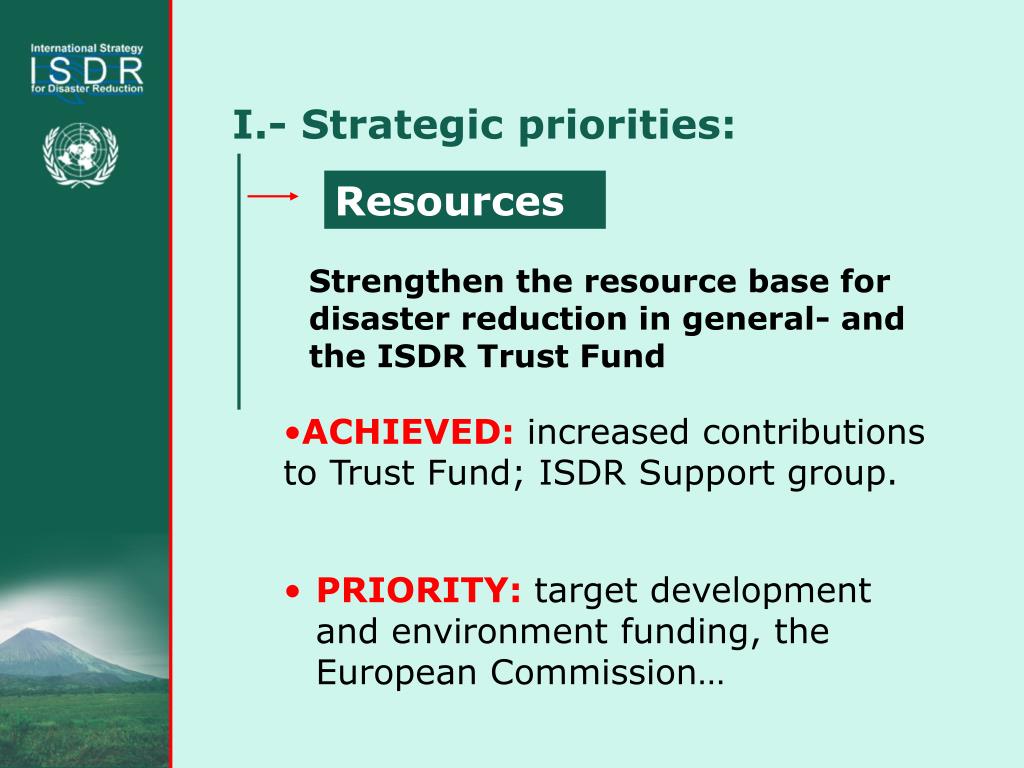 International Strategy
ISDR
for Disaster Reduction

I.- Strategic priorities:

Resources

Strengthen the resource base for disaster reduction in general- and the ISDR Trust Fund

•ACHIEVED: increased contributions to Trust Fund; ISDR Support group.

• PRIORITY: target development and environment funding, the European Commission…